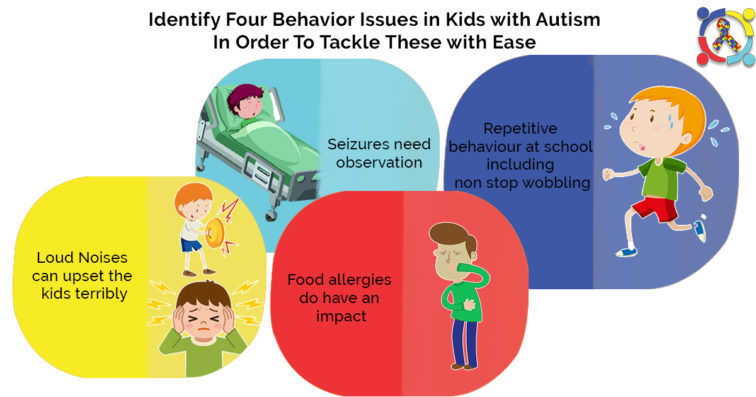 Identify Four Behavior Issues in Kids with Autism In Order To Tackle These with Ease

Seizures need observation

Repetitive behaviour at school including non stop wobbling

Loud Noises can upset the kids terribly

Food allergies do have an impact